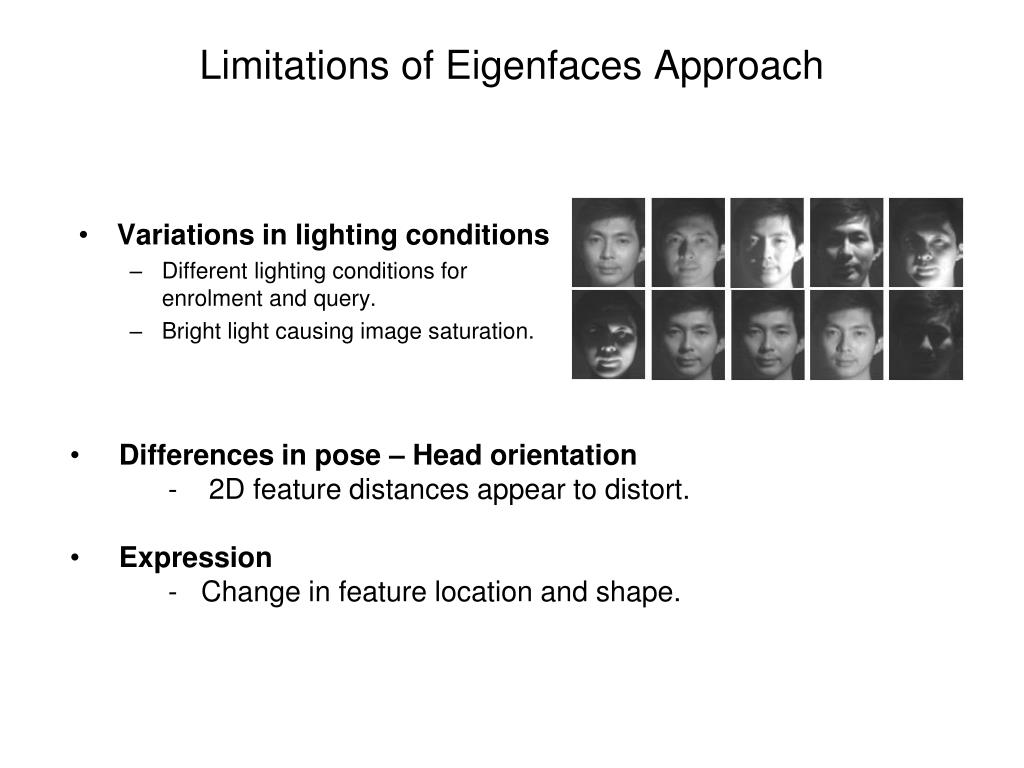 Limitations of Eigenfaces Approach

• Variations in lighting conditions
– Different lighting conditions for enrolment and query.
– Bright light causing image saturation.

• Differences in pose – Head orientation
- 2D feature distances appear to distort.

• Expression
- Change in feature location and shape.